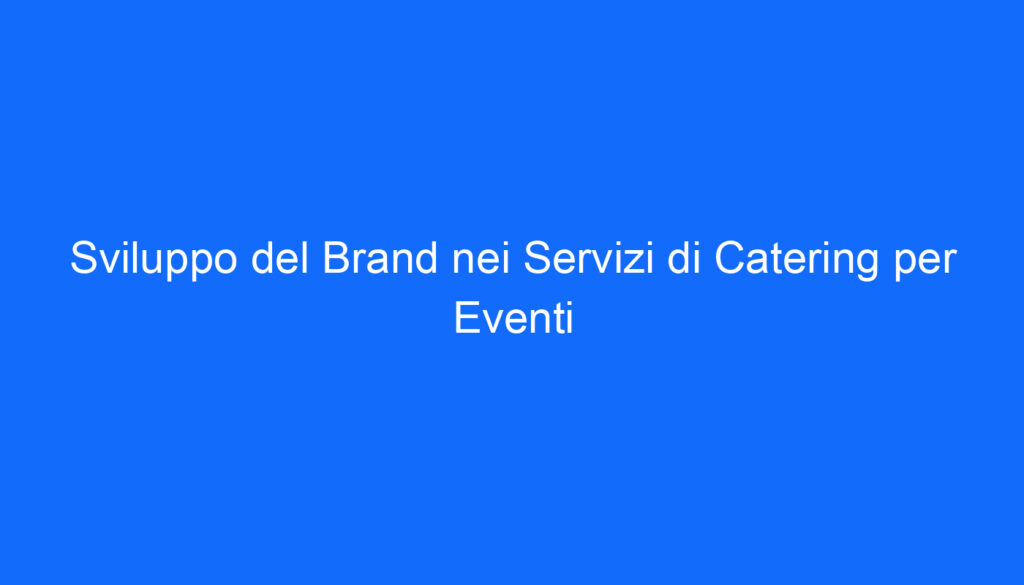 Sviluppo del Brand nei Servizi di Catering per Eventi